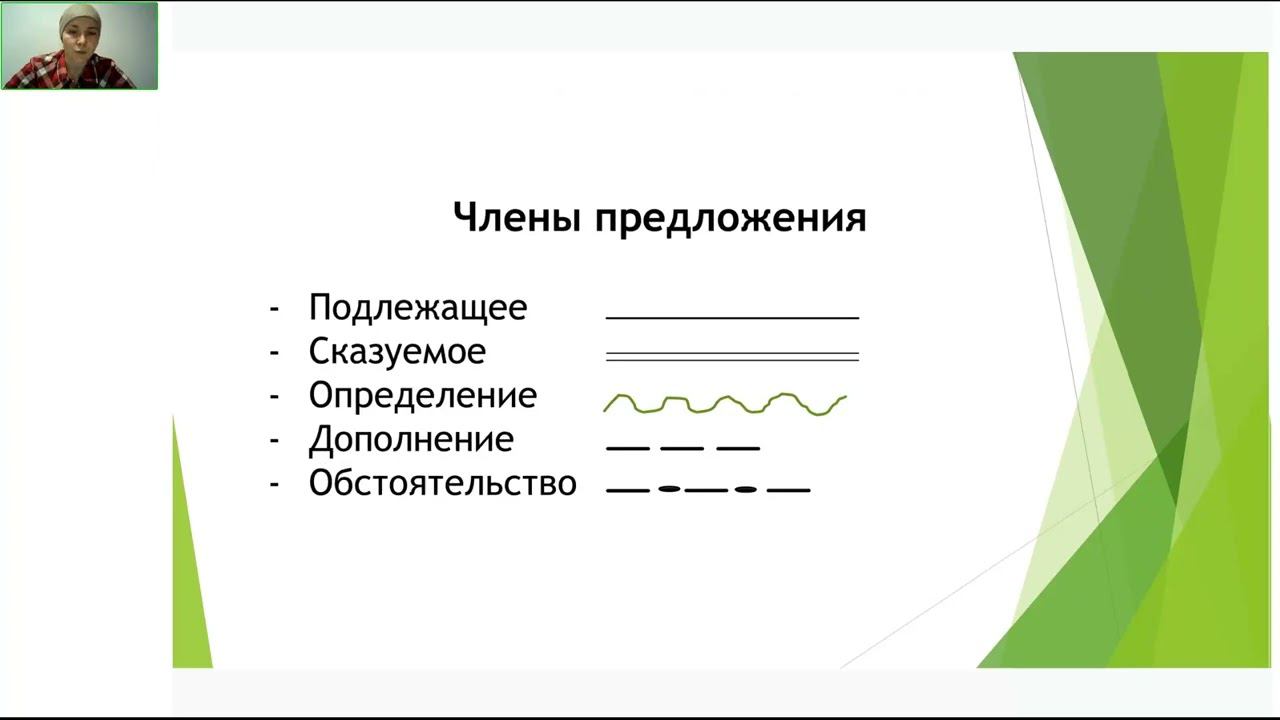 Члены предложения

- Подлежащее
- Сказуемое
- Определение
- Дополнение
- Обстоятельство